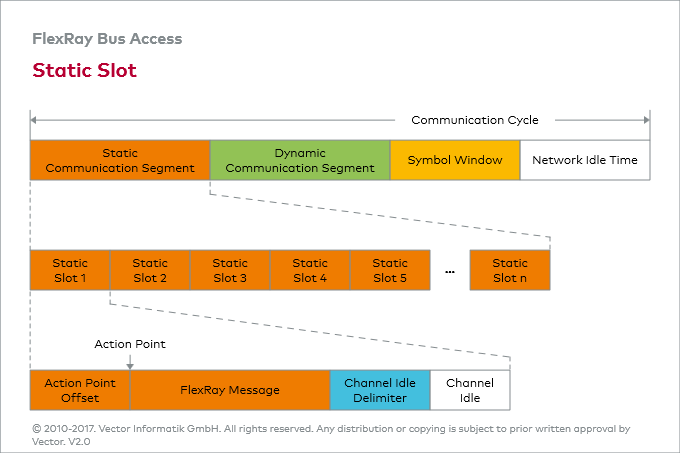 FlexRay Bus Access

Static Slot

Communication Cycle

Static Communication Segment

Dynamic Communication Segment

Symbol Window

Network Idle Time

Static Slot 1

Static Slot 2

Static Slot 3

Static Slot 4

Static Slot 5

...

Static Slot n

Action Point

Action Point Offset

FlexRay Message

Channel Idle Delimiter

Channel Idle

© 2010-2017. Vector Informatik GmbH. All rights reserved. Any distribution or copying is subject to prior written approval by Vector. V2.0